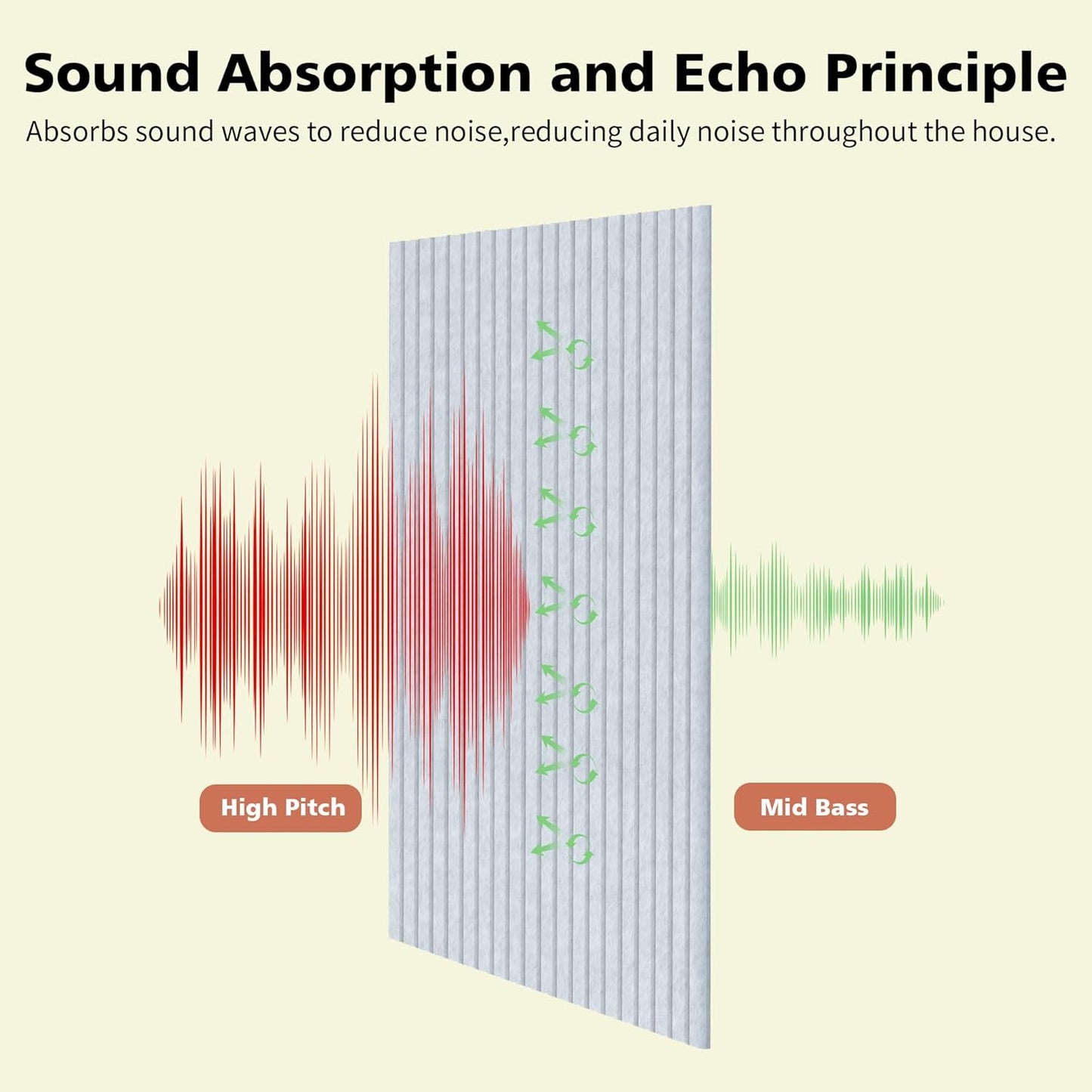 Sound Absorption and Echo Principle

Absorbs sound waves to reduce noise,reducing daily noise throughout the house.

High Pitch

Mid Bass